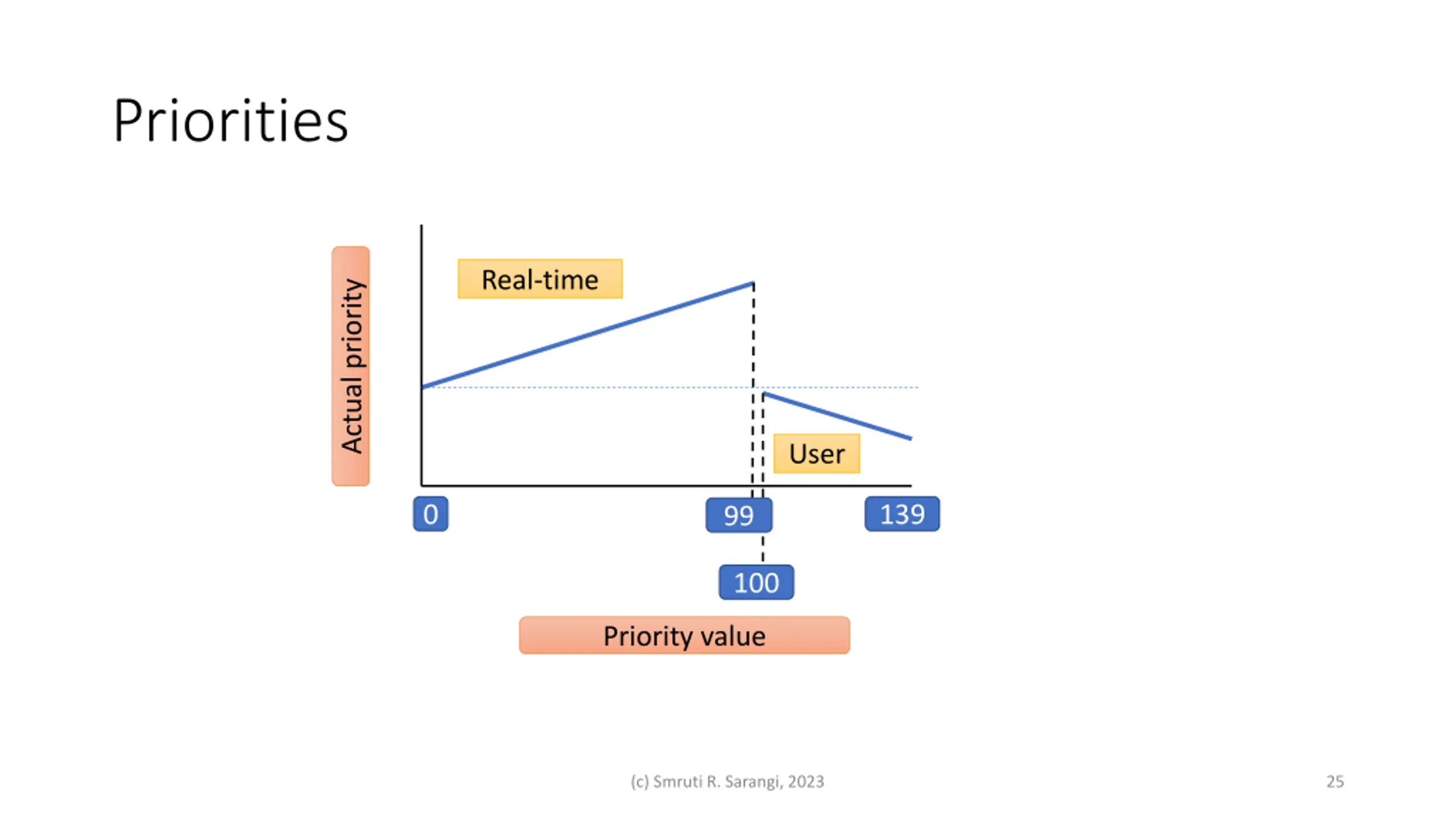 Priorities

Actual priority

Real-time

User

0

99

139

100

Priority value

(c) Smruti R. Sarangi, 2023

25